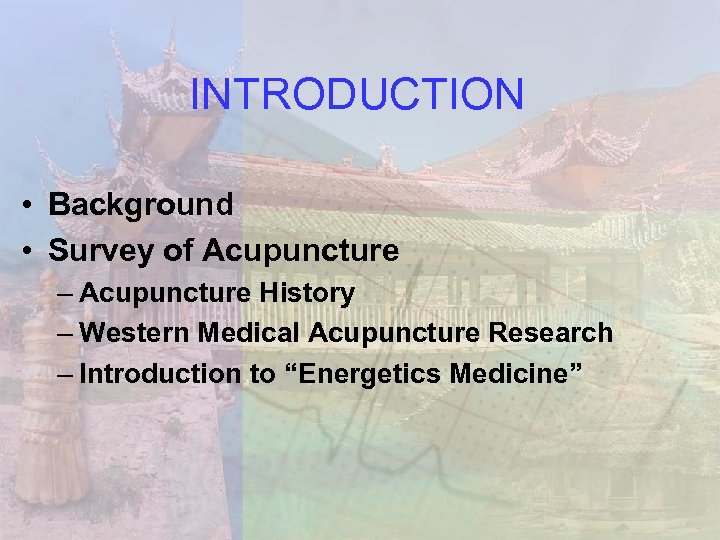 INTRODUCTION

• Background
• Survey of Acupuncture
– Acupuncture History
– Western Medical Acupuncture Research
– Introduction to “Energetics Medicine”